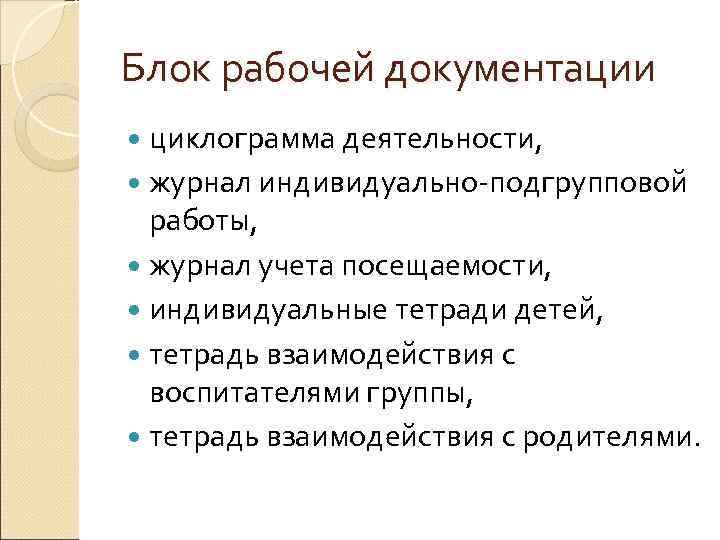 Блок рабочей документации

- циклограмма деятельности,
- журнал индивидуально-подгрупповой работы,
- журнал учета посещаемости,
- индивидуальные тетради детей,
- тетрадь взаимодействия с воспитателями группы,
- тетрадь взаимодействия с родителями.